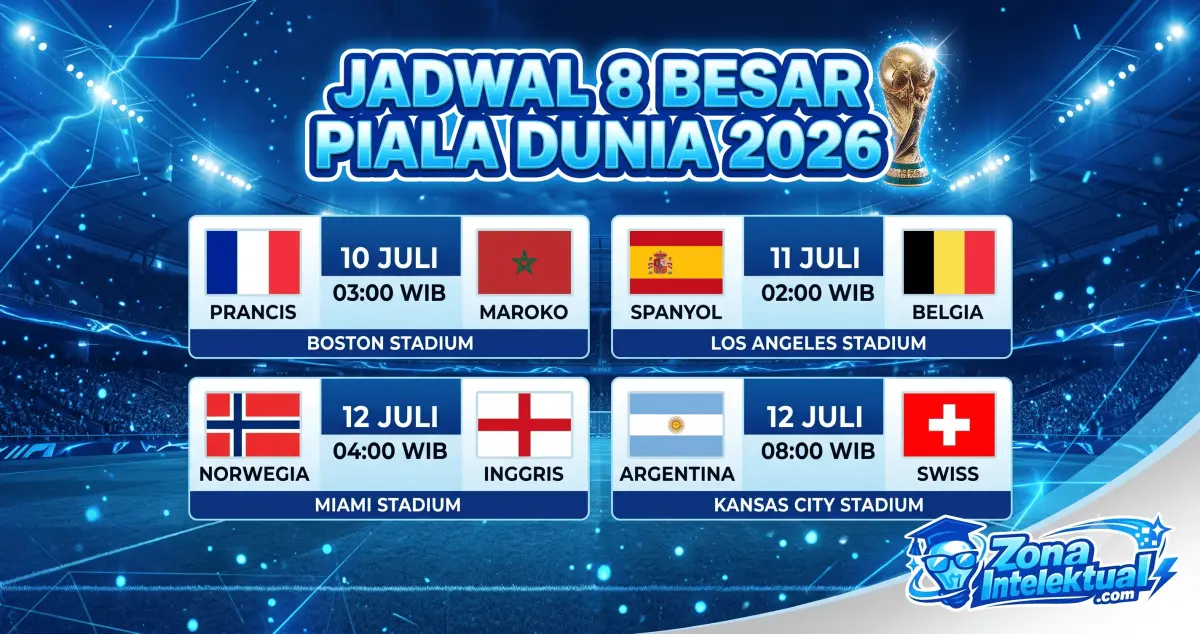 JADWAL 8 BESAR
PIALA DUNIA 2026

PRANCIS
10 JULI
03:00 WIB
MAROKO
BOSTON STADIUM

SPANYOL
11 JULI
02:00 WIB
BELGIA
LOS ANGELES STADIUM

NORWEGIA
12 JULI
04:00 WIB
INGGRIS
MIAMI STADIUM

ARGENTINA
12 JULI
08:00 WIB
SWISS
KANSAS CITY STADIUM

Zona Intelektual .com